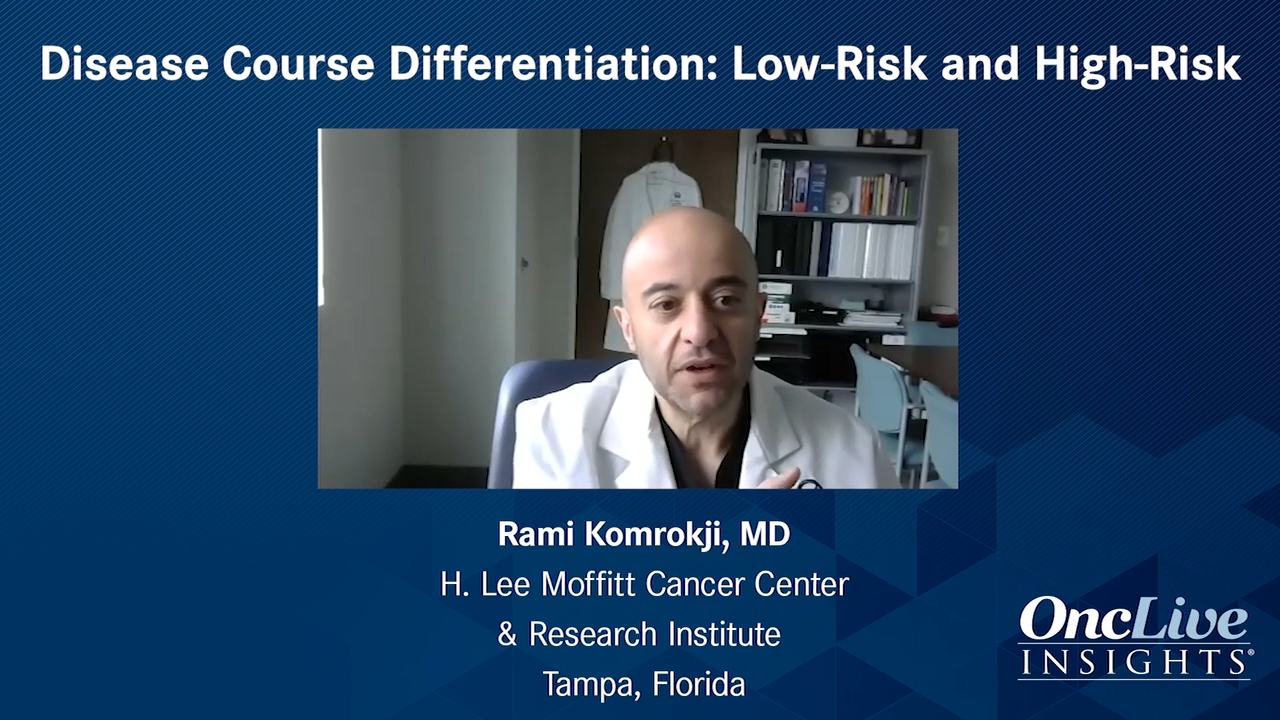 Disease Course Differentiation: Low-Risk and High-Risk

Rami Komrokji, MD
H. Lee Moffitt Cancer Center
& Research Institute
Tampa, Florida

OncLive
INSIGHTS®